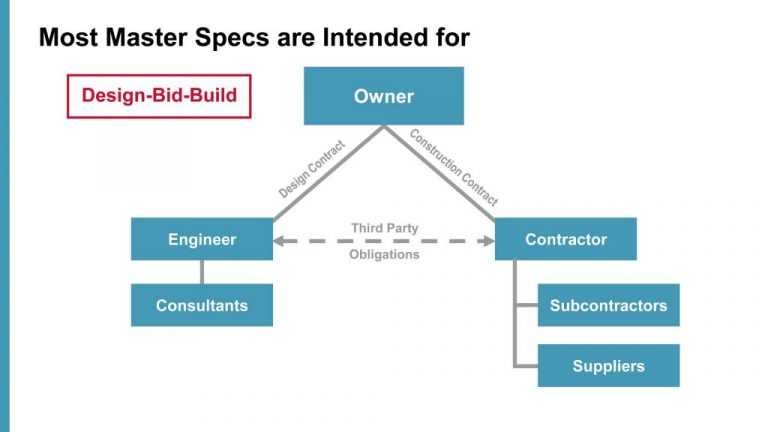 Most Master Specs are Intended for

Design-Bid-Build

Owner

Design Contract

Construction Contract

Engineer

Third Party Obligations

Contractor

Consultants

Subcontractors

Suppliers